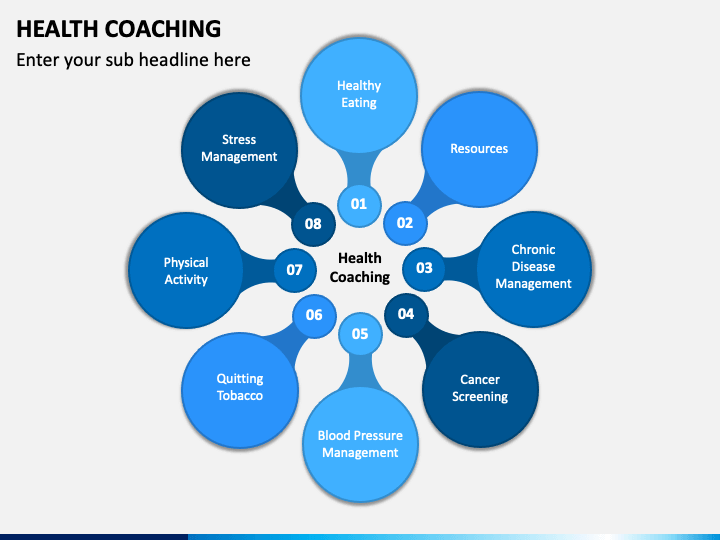 HEALTH COACHING

Enter your sub headline here

Health Coaching

01
Healthy Eating

02
Resources

03
Chronic Disease Management

04
Cancer Screening

05
Blood Pressure Management

06
Quitting Tobacco

07
Physical Activity

08
Stress Management